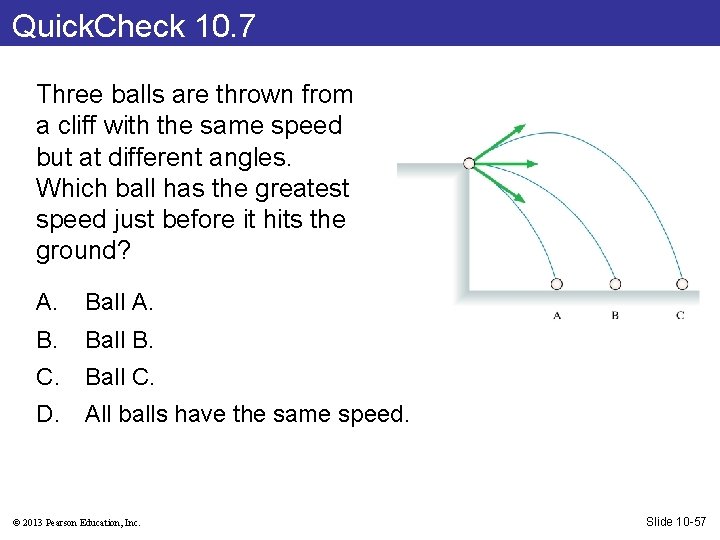 QuickCheck 10.7

Three balls are thrown from a cliff with the same speed but at different angles. Which ball has the greatest speed just before it hits the ground?

A

B

C

A. Ball A.

B. Ball B.

C. Ball C.

D. All balls have the same speed.

© 2013 Pearson Education, Inc.

Slide 10-57